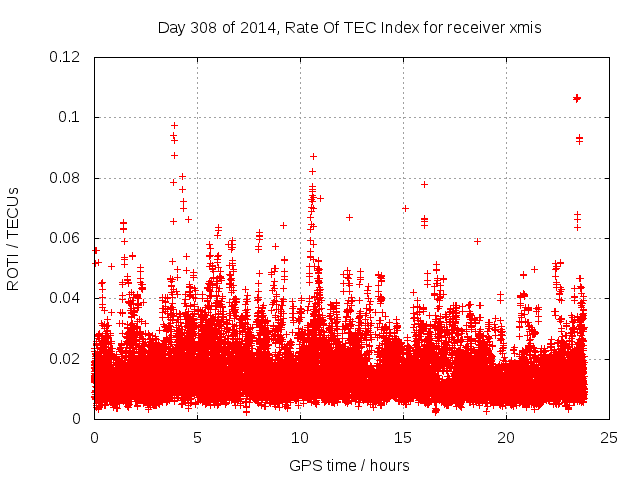 Day 308 of 2014, Rate Of TEC Index for receiver xmis

ROTI / TECUs

0.12
0.1
0.08
0.06
0.04
0.02
0

0
5
10
15
20
25

GPS time / hours